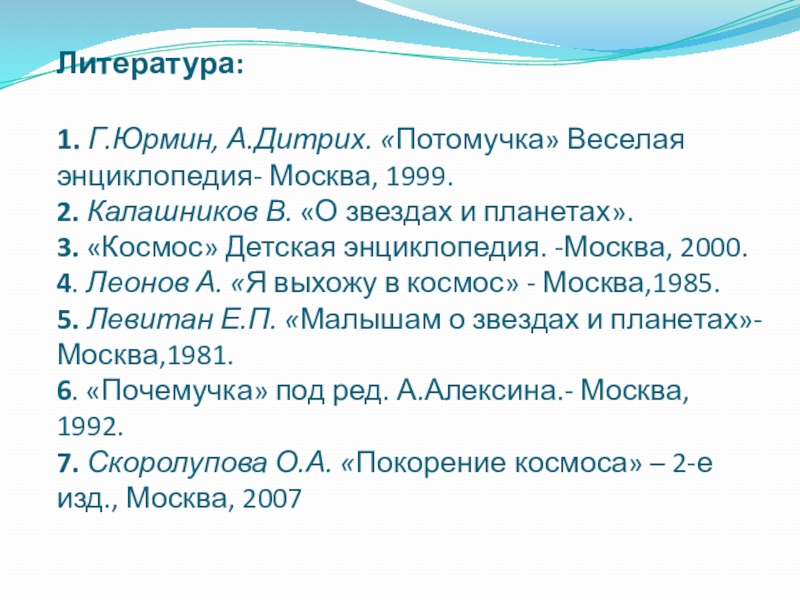 Литература:

1. Г.Юрмин, А.Дитрих. «Потомучка» Веселая энциклопедия- Москва, 1999.
2. Калашников В. «О звездах и планетах».
3. «Космос» Детская энциклопедия. -Москва, 2000.
4. Леонов А. «Я выхожу в космос» - Москва,1985.
5. Левитан Е.П. «Малышам о звездах и планетах»- Москва,1981.
6. «Почемучка» под ред. А.Алексина.- Москва, 1992.
7. Скоролупова О.А. «Покорение космоса» – 2-е изд., Москва, 2007